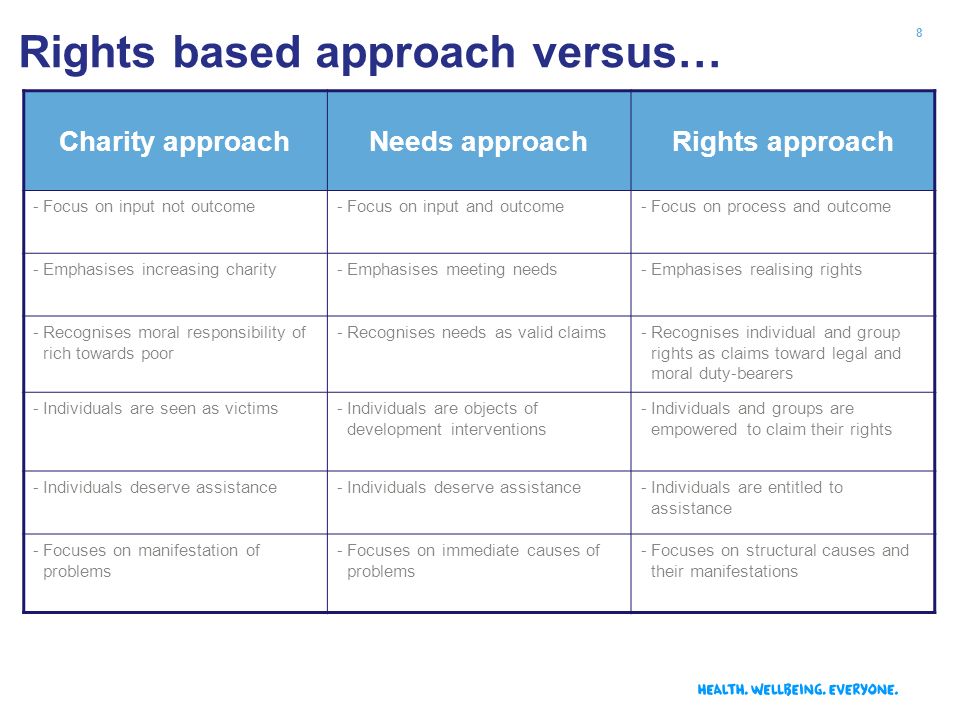 Rights based approach versus…

8

| Charity approach | Needs approach | Rights approach |
|---|---|---|
| - Focus on input not outcome | - Focus on input and outcome | - Focus on process and outcome |
| - Emphasises increasing charity | - Emphasises meeting needs | - Emphasises realising rights |
| - Recognises moral responsibility of rich towards poor | - Recognises needs as valid claims | - Recognises individual and group rights as claims toward legal and moral duty-bearers |
| - Individuals are seen as victims | - Individuals are objects of development interventions | - Individuals and groups are empowered to claim their rights |
| - Individuals deserve assistance | - Individuals deserve assistance | - Individuals are entitled to assistance |
| - Focuses on manifestation of problems | - Focuses on immediate causes of problems | - Focuses on structural causes and their manifestations |

HEALTH. WELLBEING. EVERYONE.